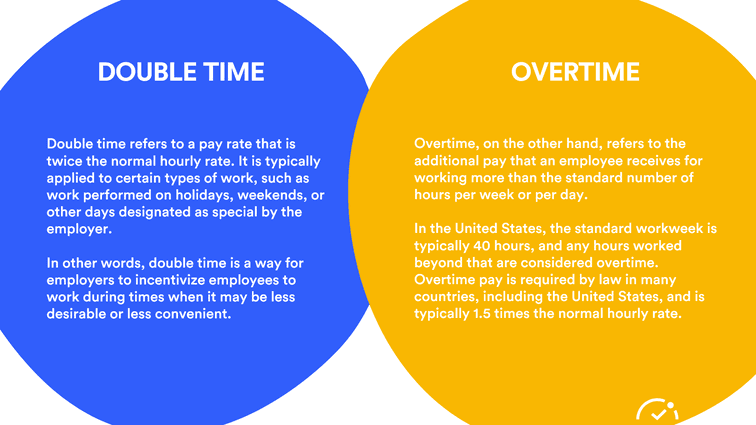 DOUBLE TIME

Double time refers to a pay rate that is twice the normal hourly rate. It is typically applied to certain types of work, such as work performed on holidays, weekends, or other days designated as special by the employer.

In other words, double time is a way for employers to incentivize employees to work during times when it may be less desirable or less convenient.

OVERTIME

Overtime, on the other hand, refers to the additional pay that an employee receives for working more than the standard number of hours per week or per day.

In the United States, the standard workweek is typically 40 hours, and any hours worked beyond that are considered overtime. Overtime pay is required by law in many countries, including the United States, and is typically 1.5 times the normal hourly rate.